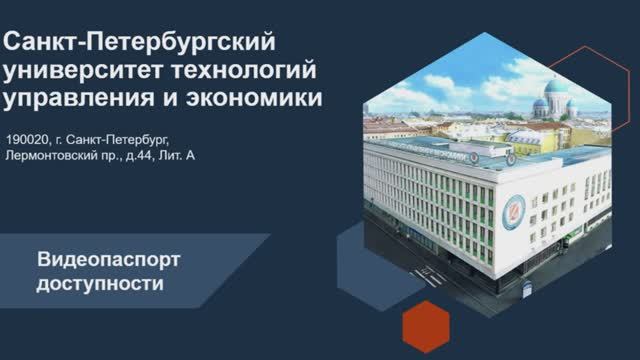 Санкт-Петербургский университет технологий управления и экономики

190020, г. Санкт-Петербург, Лермонтовский пр., д.44, Лит. А

Видеопаспорт доступности